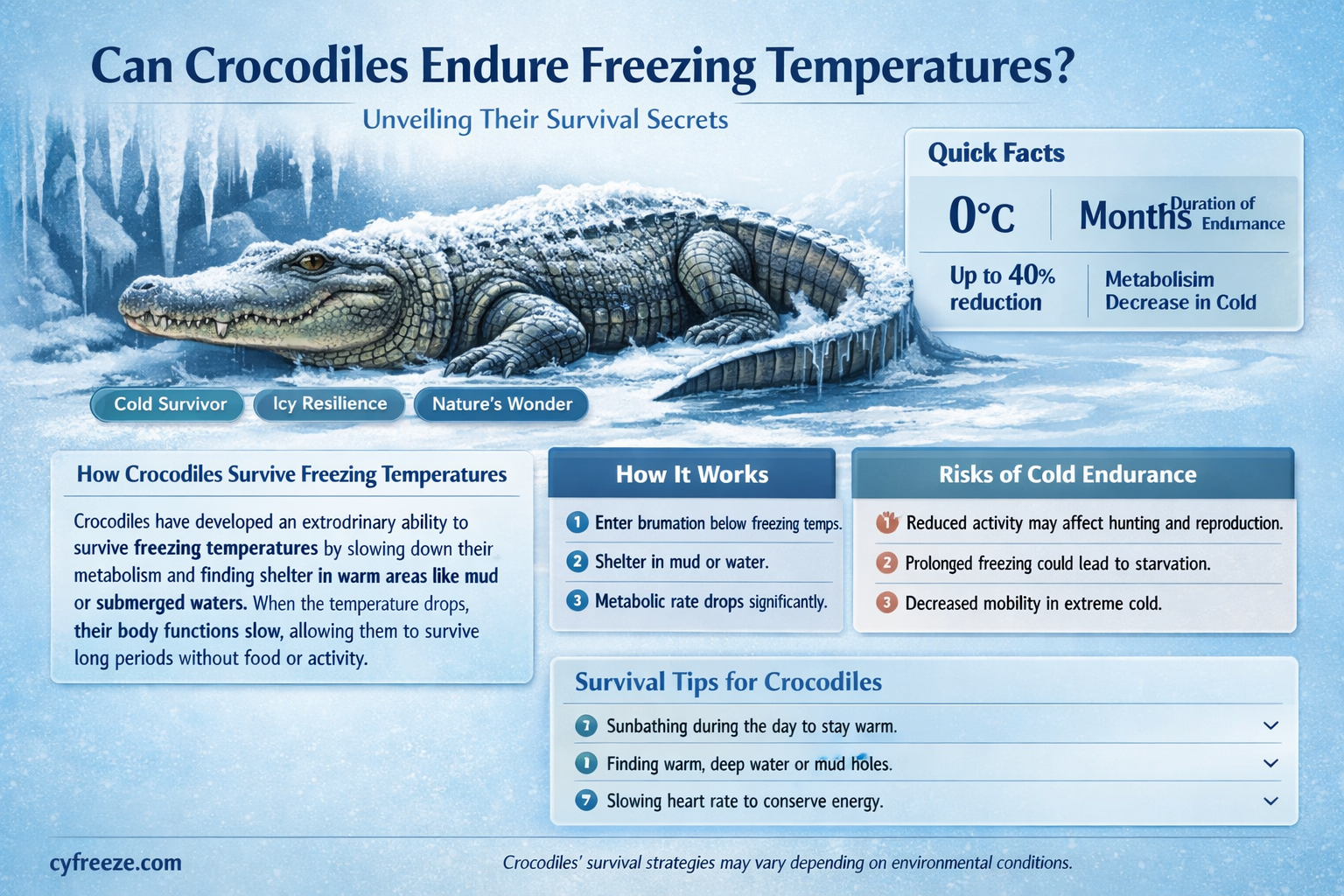 Can Crocodiles Endure Freezing Temperatures?

Unveiling Their Survival Secrets

Quick Facts

0°C

Months Duration of Endurnance

Up to 40% reduction

Metabolisim Decrease in Cold

Cold Survivor

Icy Resilience

Nature's Wonder

How Crocodiles Survive Freezing Temperatures

Crocodiles have developed an extrodrinary ability to survive freezing temperatures by slowing down their metabolism and finding shelter in warm areas like mud or submerged waters. When the temperature drops, their body functions slow, allowing them to survive long periods without food or activity.

How It Works

1 Enter brumation below freezing temps.

2 Shelter in mud or water.

3 Metabolic rate drops significantly.

Risks of Cold Endurance

1 Reduced activity may affect hunting and reproduction.

2 Prolonged freezing could lead to starvation.

3 Decreased mobility in extreme cold.

Survival Tips for Crocodiles

7 Sunbathing during the day to stay warm.

1 Finding warm, deep water or mud holes.

7 Slowing heart rate to conserve energy.

cyfreeze.com

Crocodiles' survival strategies may vary depending on environmental conditions.